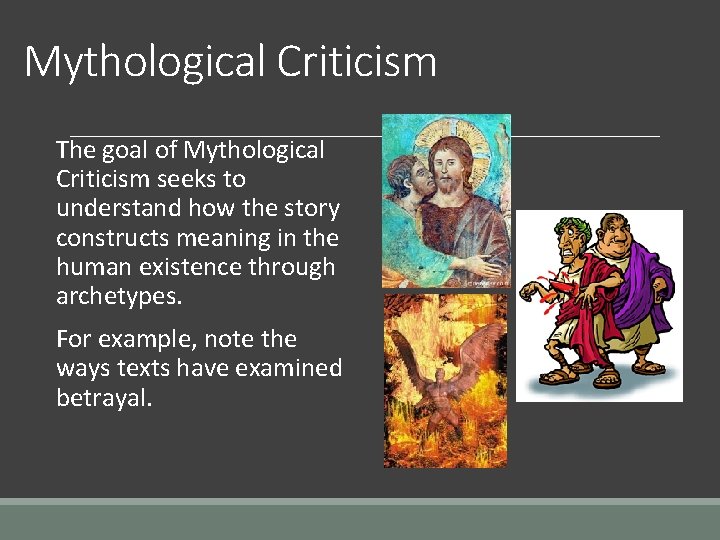 Mythological Criticism

The goal of Mythological Criticism seeks to understand how the story constructs meaning in the human existence through archetypes.

For example, note the ways texts have examined betrayal.